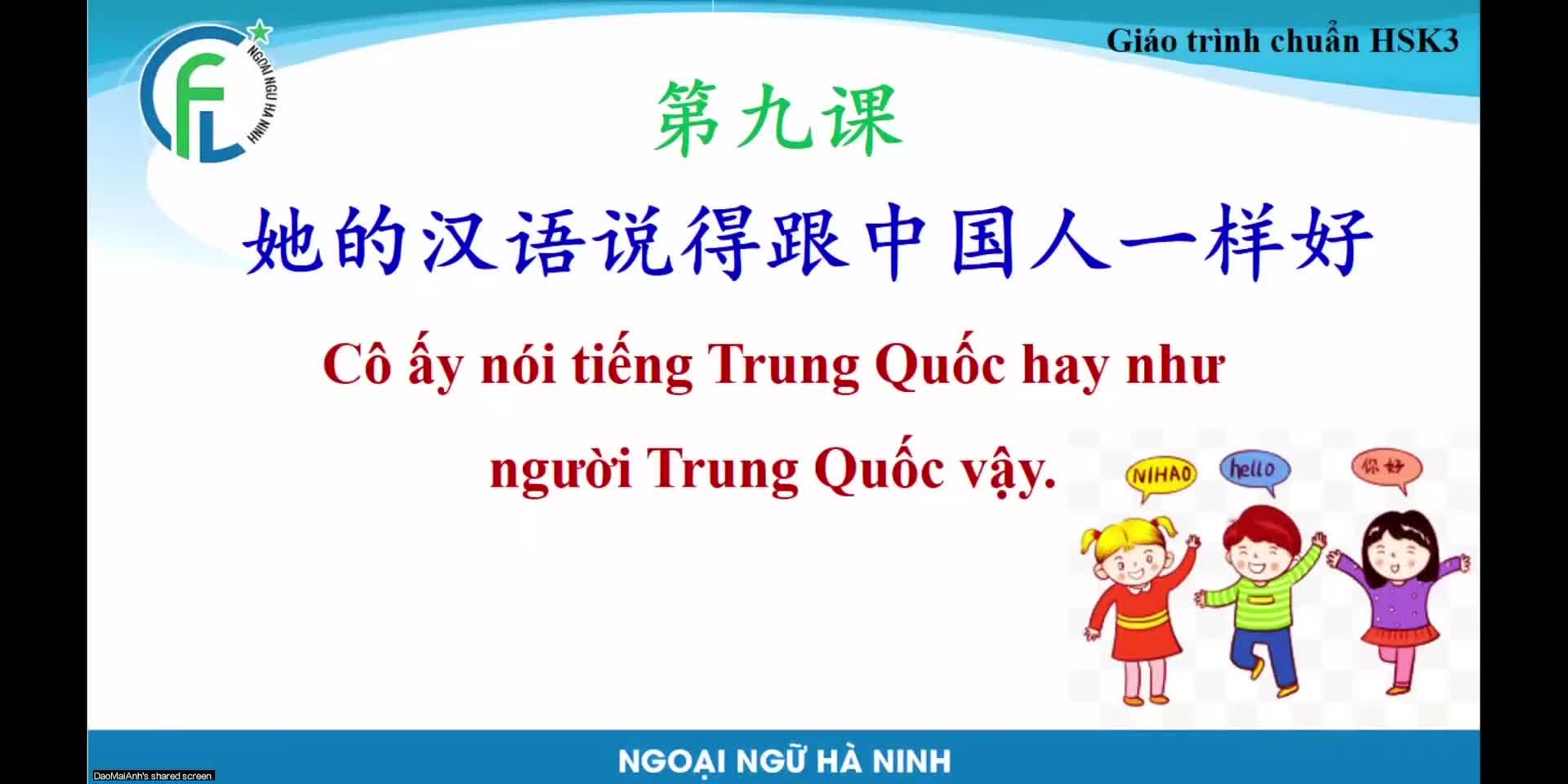 FL
NGOẠI NGỮ HÀ NINH

Giáo trình chuẩn HSK3

第九课

她的汉语说得跟中国人一样好

Cô ấy nói tiếng Trung Quốc hay như người Trung Quốc vậy.

NIHAO
hello
你好

NGOẠI NGỮ HÀ NINH

DaoMaiAnh's shared screen